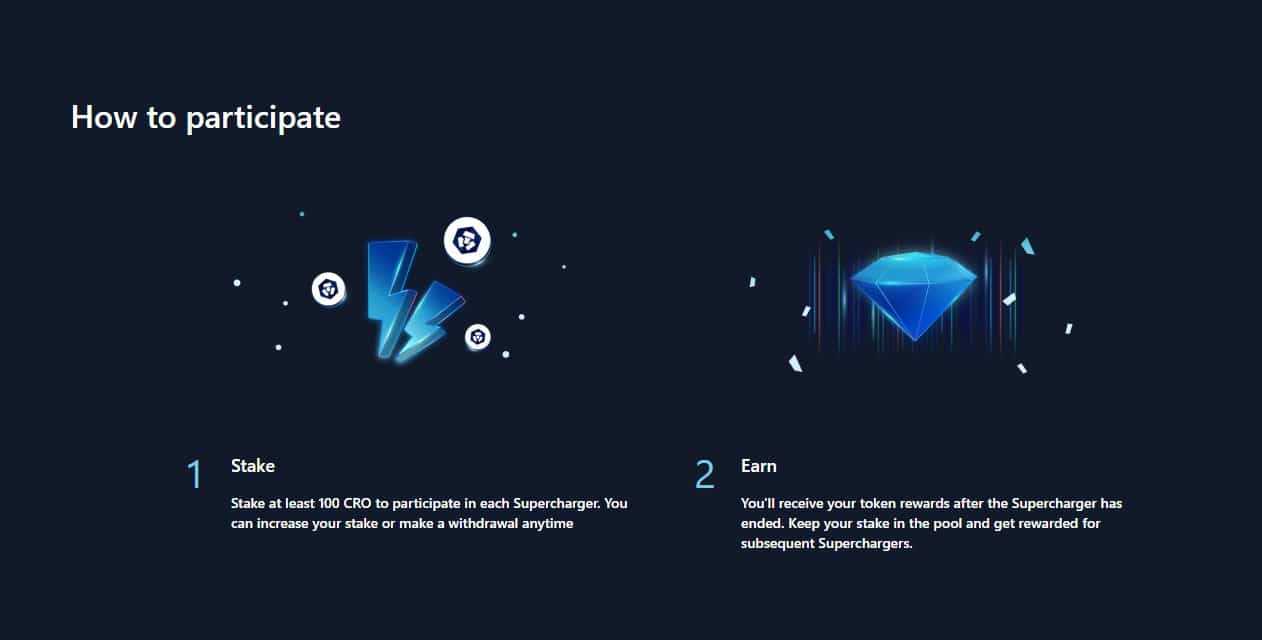 How to participate

1

Stake

Stake at least 100 CRO to participate in each Supercharger. You can increase your stake or make a withdrawal anytime

2

Earn

You'll receive your token rewards after the Supercharger has ended. Keep your stake in the pool and get rewarded for subsequent Superchargers.